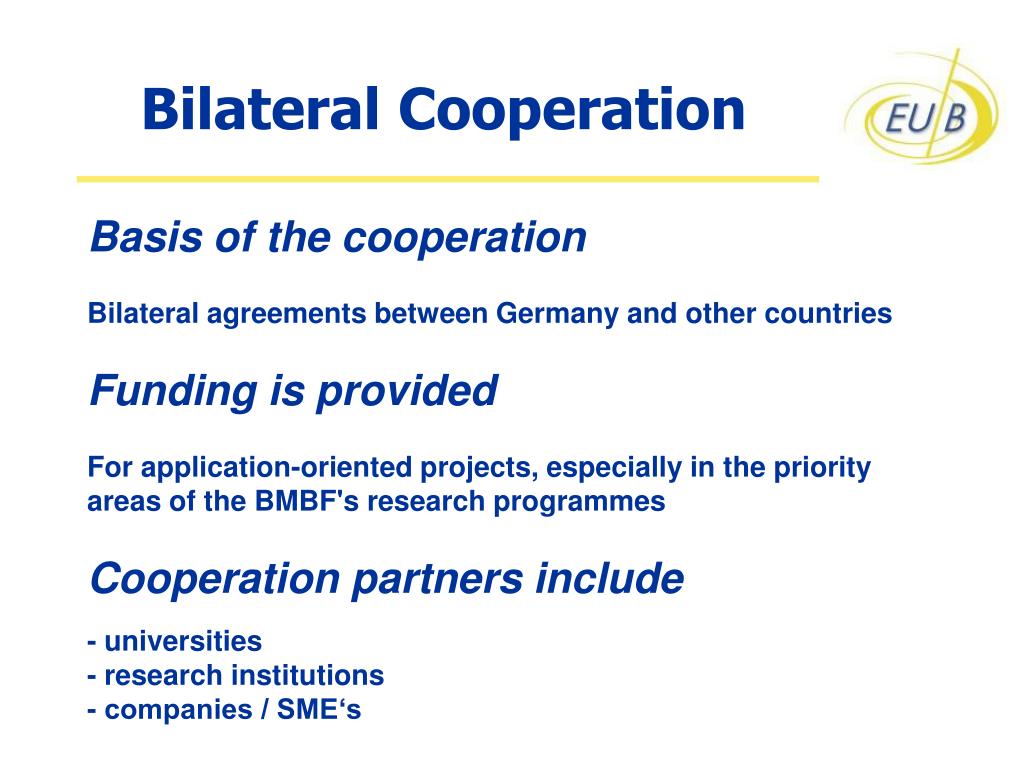 Bilateral Cooperation

EU B

Basis of the cooperation

Bilateral agreements between Germany and other countries

Funding is provided

For application-oriented projects, especially in the priority areas of the BMBF's research programmes

Cooperation partners include

- universities
- research institutions
- companies / SME‘s